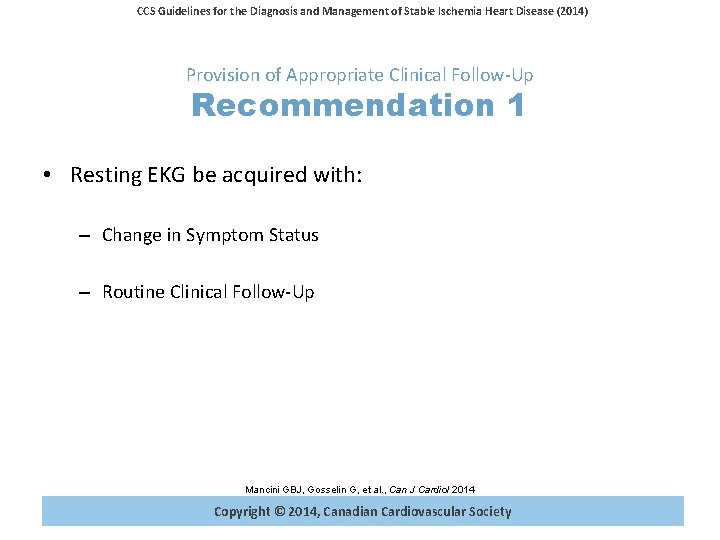 CCS Guidelines for the Diagnosis and Management of Stable Ischemia Heart Disease (2014)

Provision of Appropriate Clinical Follow-Up
Recommendation 1

• Resting EKG be acquired with:

– Change in Symptom Status

– Routine Clinical Follow-Up

Mancini GBJ, Gosselin G, et al., Can J Cardiol 2014

Copyright © 2014, Canadian Cardiovascular Society